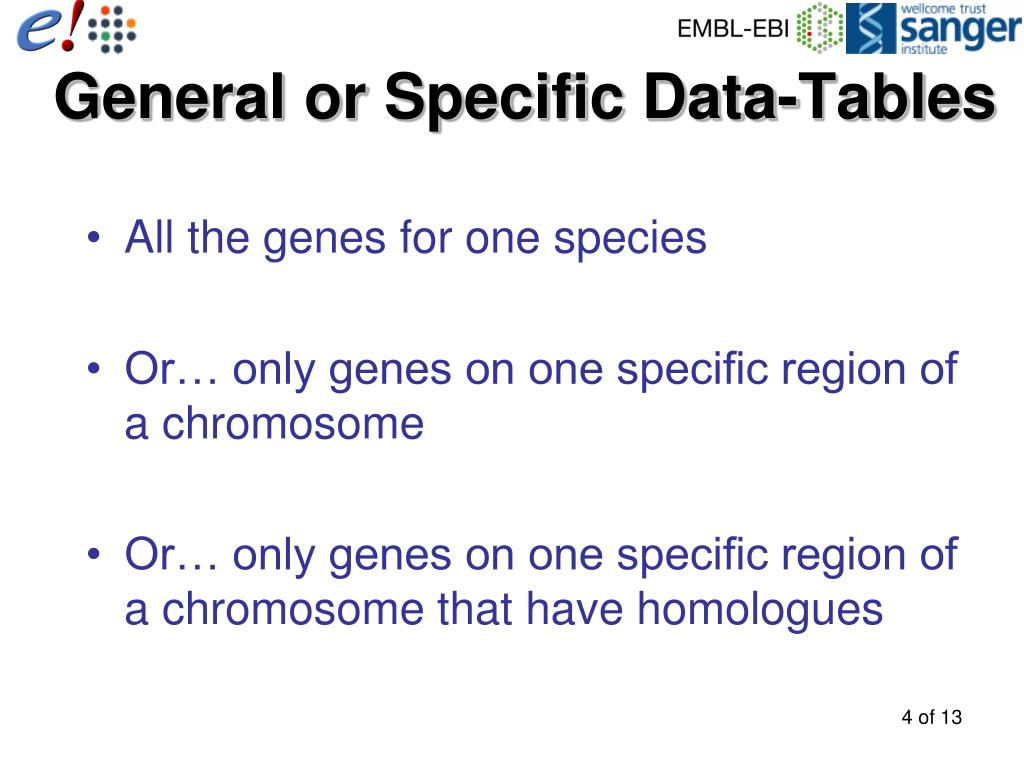 e!

EMBL-EBI

wellcome trust
sanger
institute

General or Specific Data-Tables

• All the genes for one species

• Or… only genes on one specific region of a chromosome

• Or… only genes on one specific region of a chromosome that have homologues

4 of 13